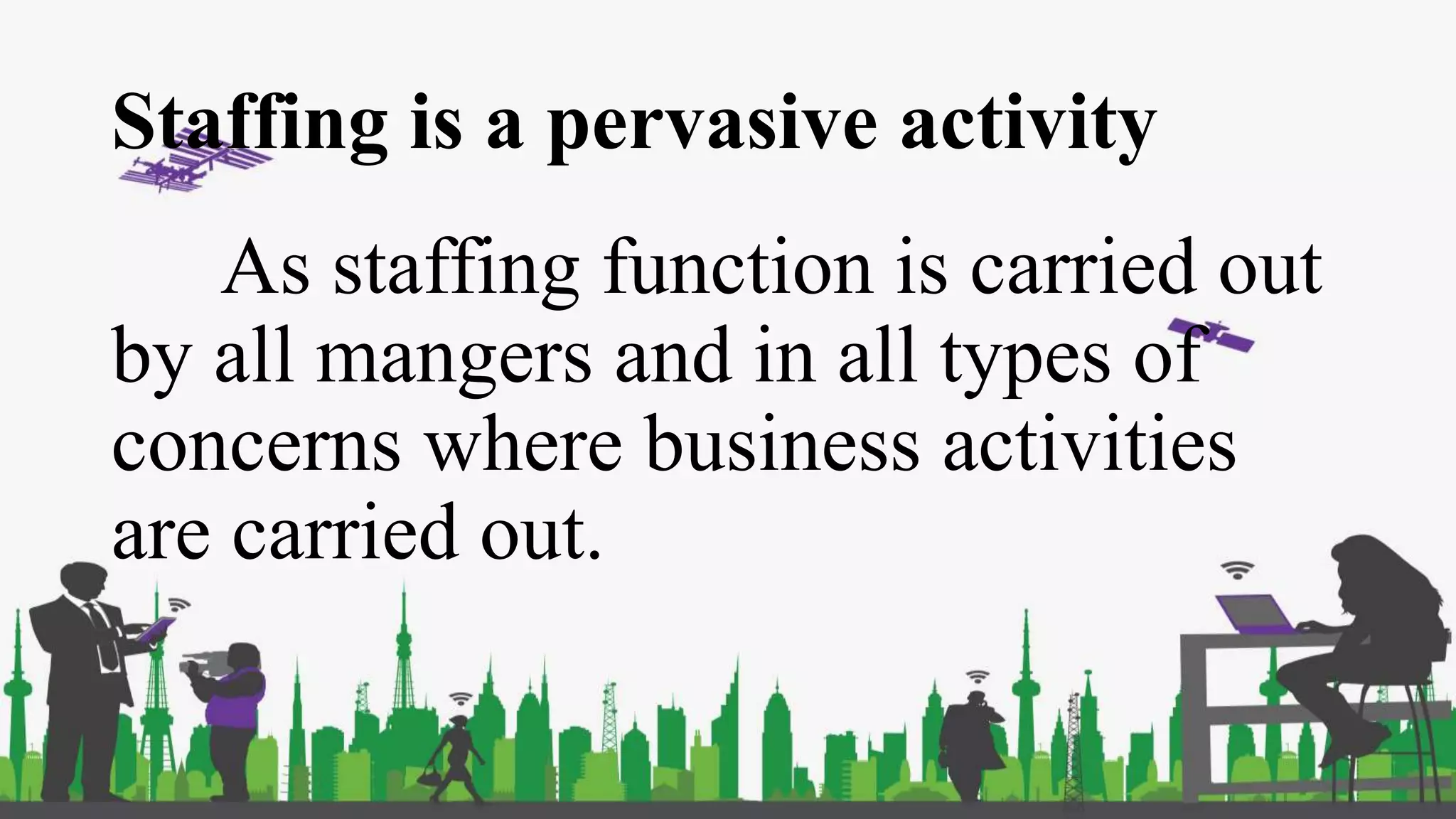 Staffing is a pervasive activity

As staffing function is carried out by all mangers and in all types of concerns where business activities are carried out.